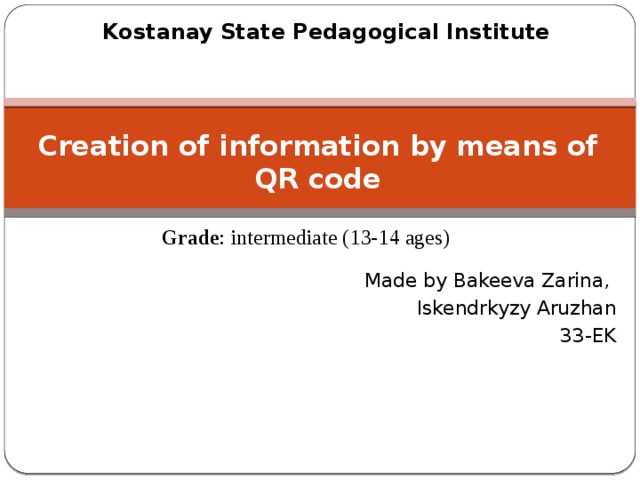 Kostanay State Pedagogical Institute

Creation of information by means of QR code

Grade: intermediate (13-14 ages)

Made by Bakeeva Zarina,
Iskendrkyzy Aruzhan
33-EK